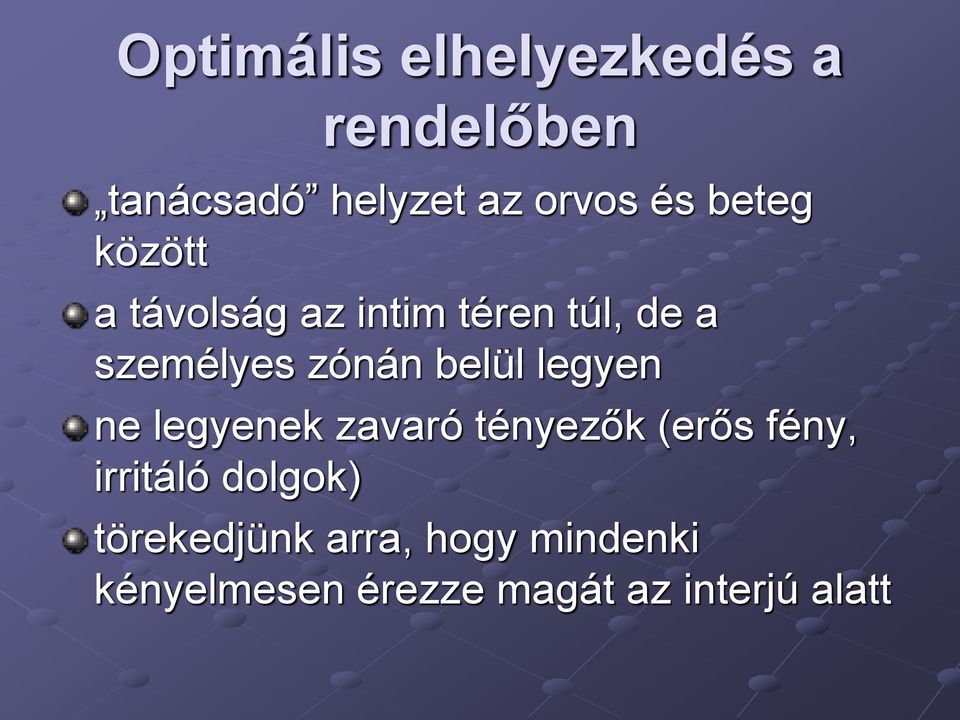 Optimális elhelyezkedés a rendelőben

„tanácsadó” helyzet az orvos és beteg között

a távolság az intim téren túl, de a személyes zónán belül legyen

ne legyenek zavaró tényezők (erős fény, irritáló dolgok)

törekedjünk arra, hogy mindenki kényelmesen érezze magát az interjú alatt